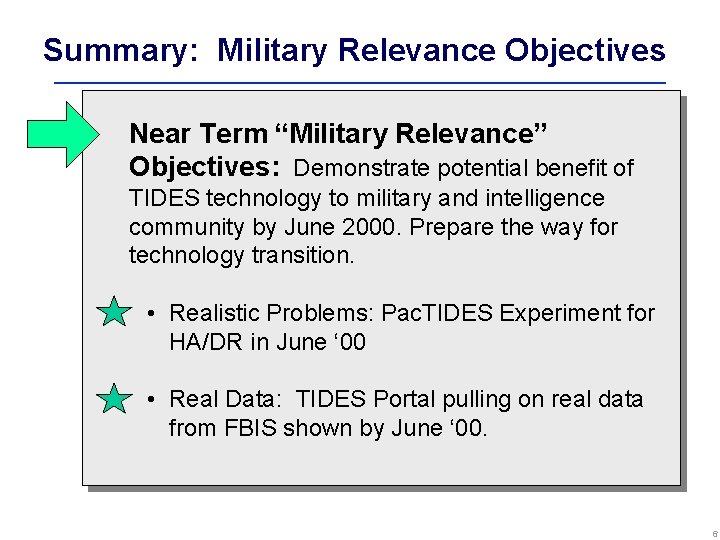 Summary: Military Relevance Objectives

Near Term “Military Relevance” Objectives: Demonstrate potential benefit of TIDES technology to military and intelligence community by June 2000. Prepare the way for technology transition.

• Realistic Problems: PacTIDES Experiment for HA/DR in June ‘00

• Real Data: TIDES Portal pulling on real data from FBIS shown by June ‘00.

6